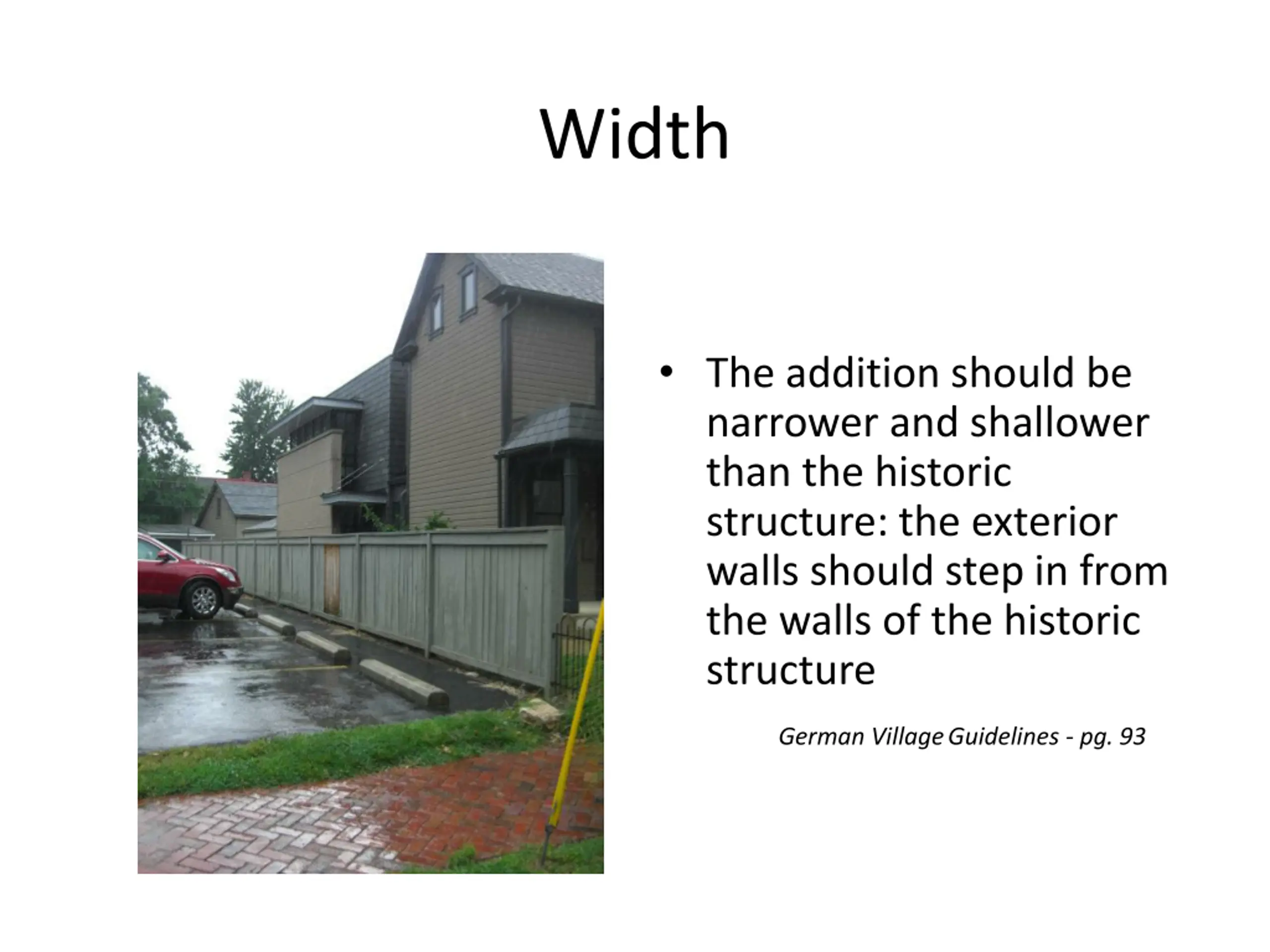 Width

• The addition should be narrower and shallower than the historic structure: the exterior walls should step in from the walls of the historic structure

German Village Guidelines - pg. 93